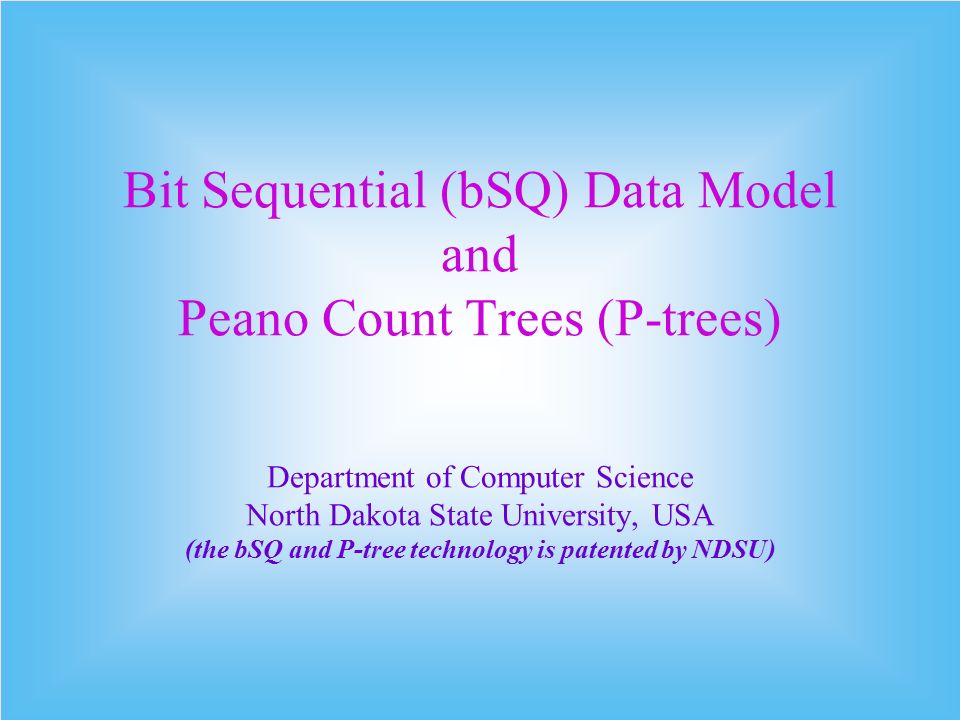 Bit Sequential (bSQ) Data Model
and
Peano Count Trees (P-trees)

Department of Computer Science
North Dakota State University, USA
(the bSQ and P-tree technology is patented by NDSU)